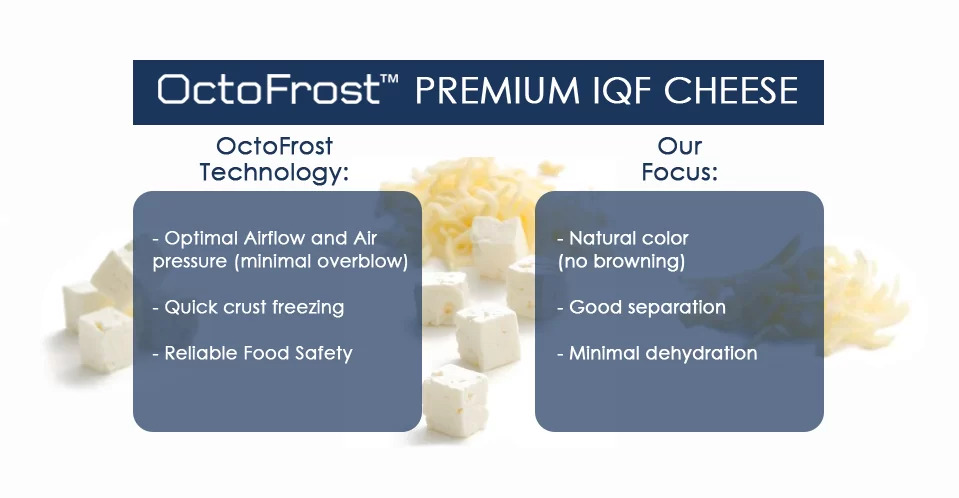 OctoFrost™ PREMIUM IQF CHEESE

OctoFrost Technology:

- Optimal Airflow and Air pressure (minimal overblow)

- Quick crust freezing

- Reliable Food Safety

Our Focus:

- Natural color (no browning)

- Good separation

- Minimal dehydration